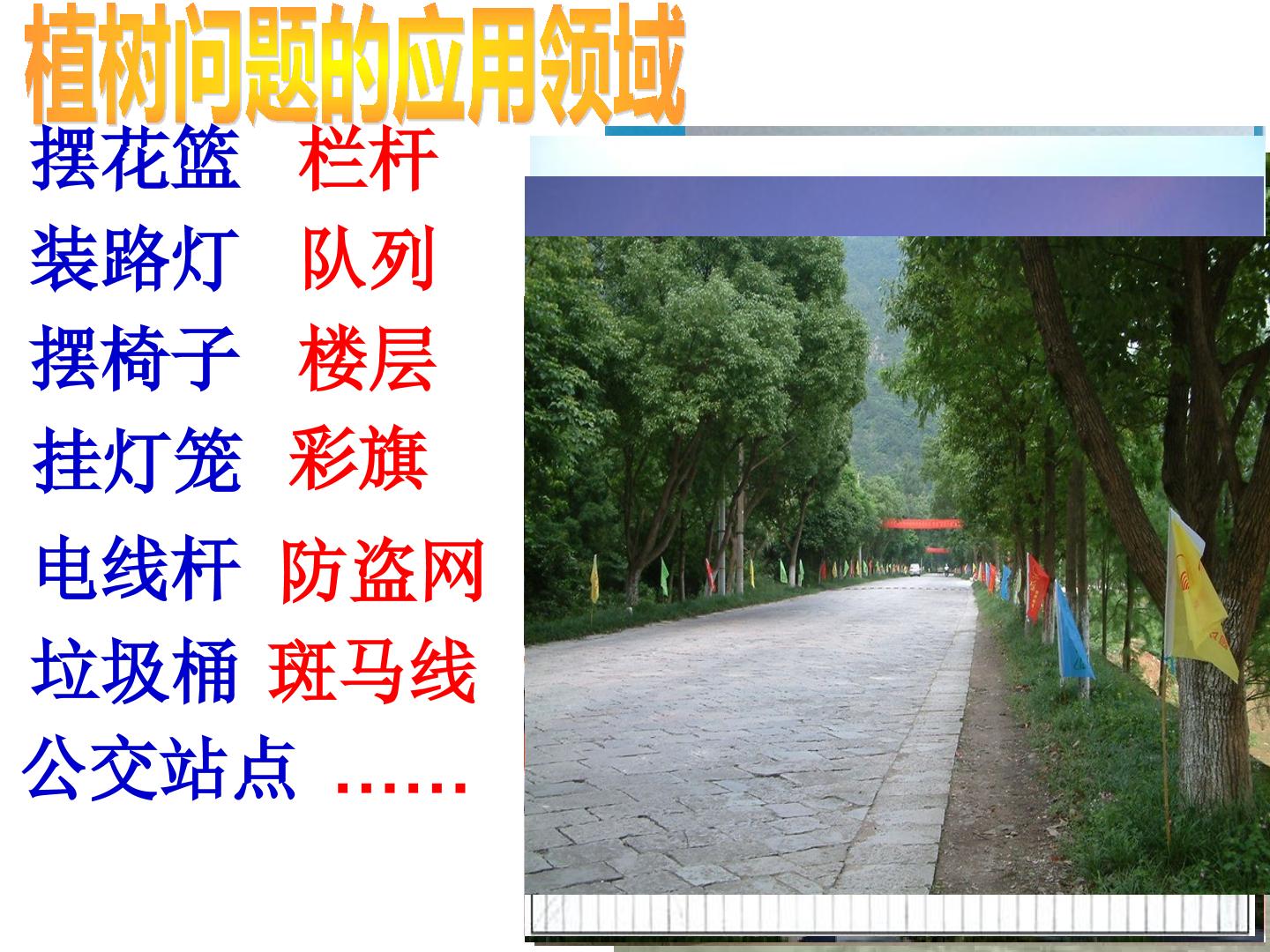 植树问题的应用领域

摆花篮　栏杆
装路灯　队列
摆椅子　楼层
挂灯笼　彩旗
电线杆　防盗网
垃圾桶　斑马线
公交站点　……